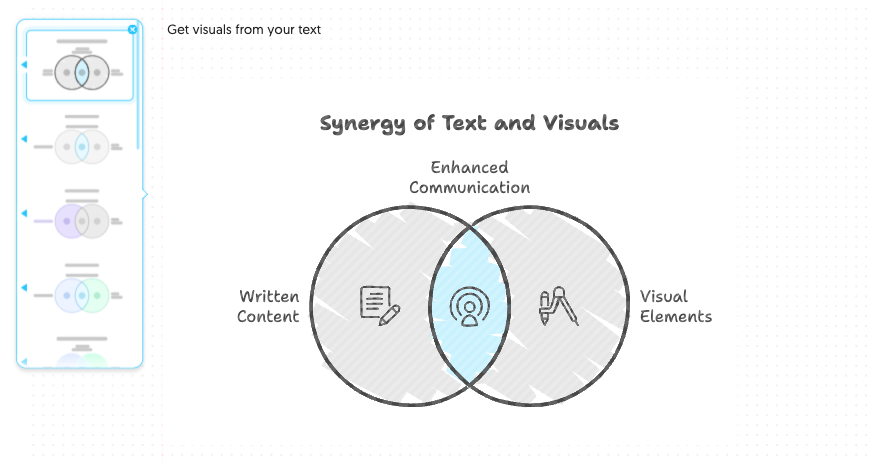 Get visuals from your text

Synergy of Text and Visuals

Enhanced Communication

Written Content

Visual Elements